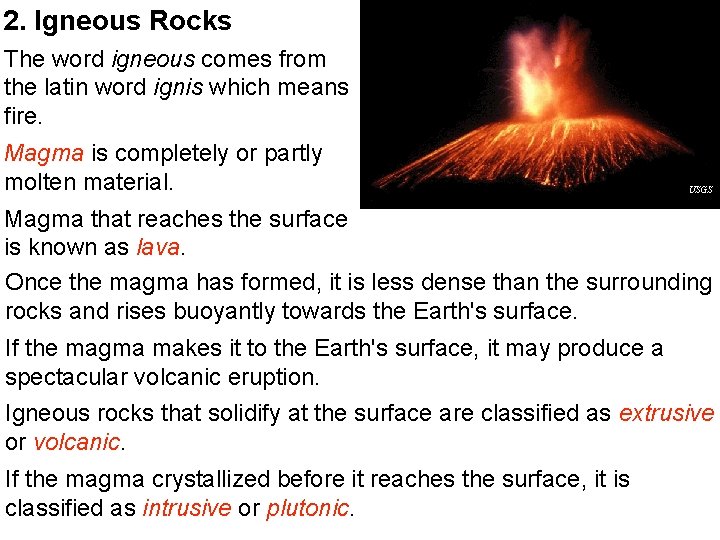 2. Igneous Rocks

The word igneous comes from the latin word ignis which means fire.

Magma is completely or partly molten material.

Magma that reaches the surface is known as lava.

USGS

Once the magma has formed, it is less dense than the surrounding rocks and rises buoyantly towards the Earth's surface.

If the magma makes it to the Earth's surface, it may produce a spectacular volcanic eruption.

Igneous rocks that solidify at the surface are classified as extrusive or volcanic.

If the magma crystallized before it reaches the surface, it is classified as intrusive or plutonic.